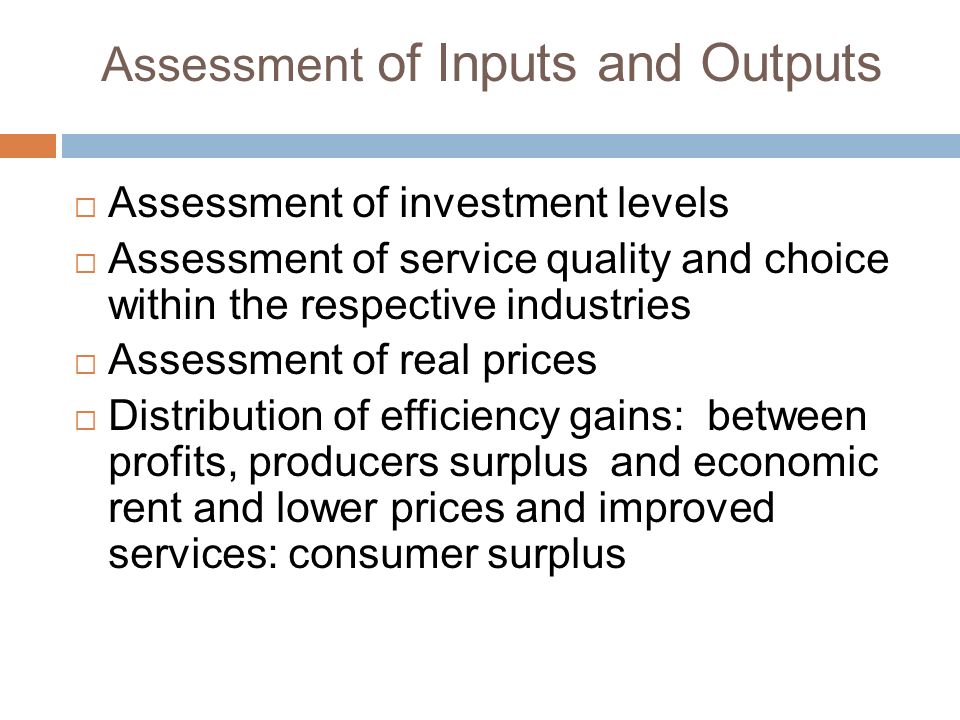 Assessment of Inputs and Outputs

□ Assessment of investment levels
□ Assessment of service quality and choice within the respective industries
□ Assessment of real prices
□ Distribution of efficiency gains: between profits, producers surplus and economic rent and lower prices and improved services: consumer surplus